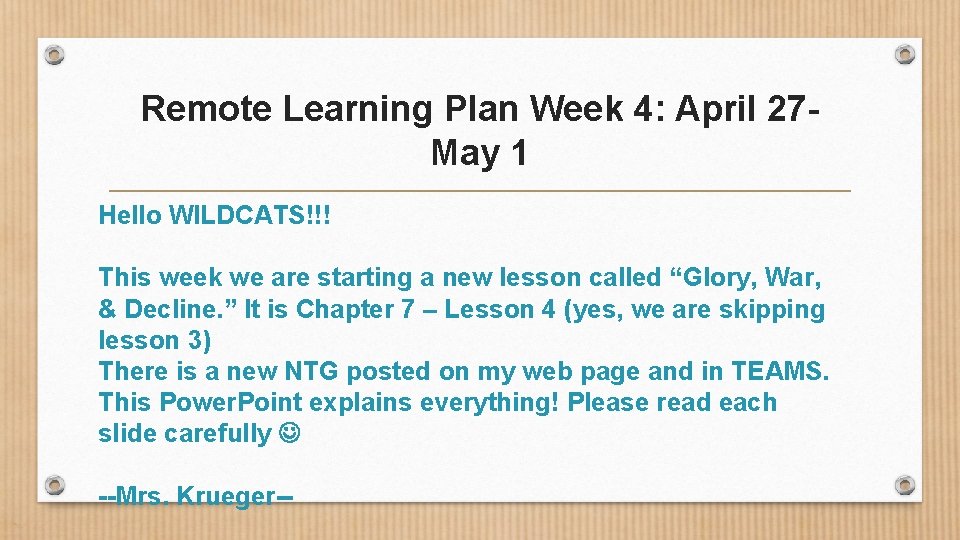 Remote Learning Plan Week 4: April 27-May 1

Hello WILDCATS!!!

This week we are starting a new lesson called “Glory, War, & Decline.” It is Chapter 7 – Lesson 4 (yes, we are skipping lesson 3)
There is a new NTG posted on my web page and in TEAMS. This PowerPoint explains everything! Please read each slide carefully ☺

--Mrs. Krueger--